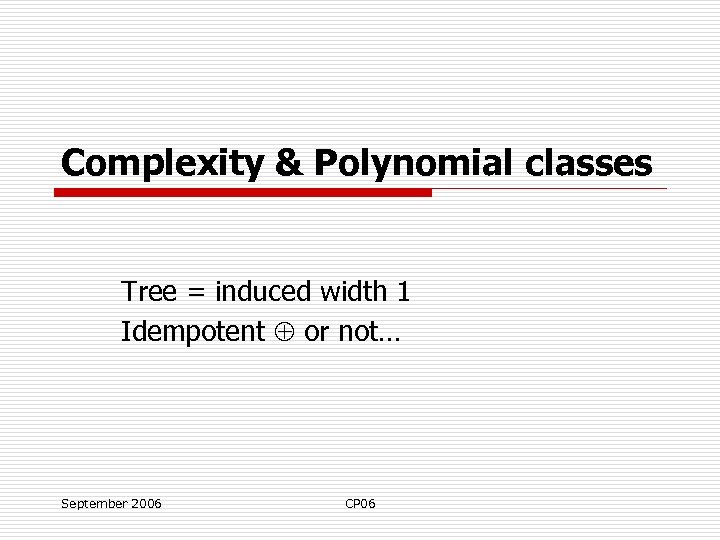 Complexity & Polynomial classes

Tree = induced width 1

Idempotent $\oplus$ or not…

September 2006

CP06